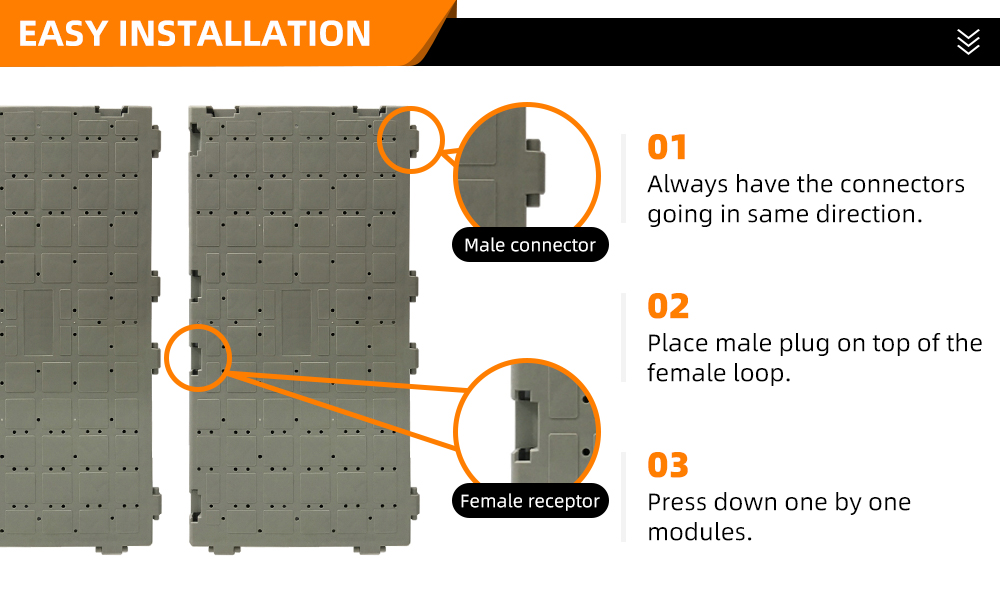 EASY INSTALLATION

Male connector

Female receptor

01
Always have the connectors going in same direction.

02
Place male plug on top of the female loop.

03
Press down one by one modules.